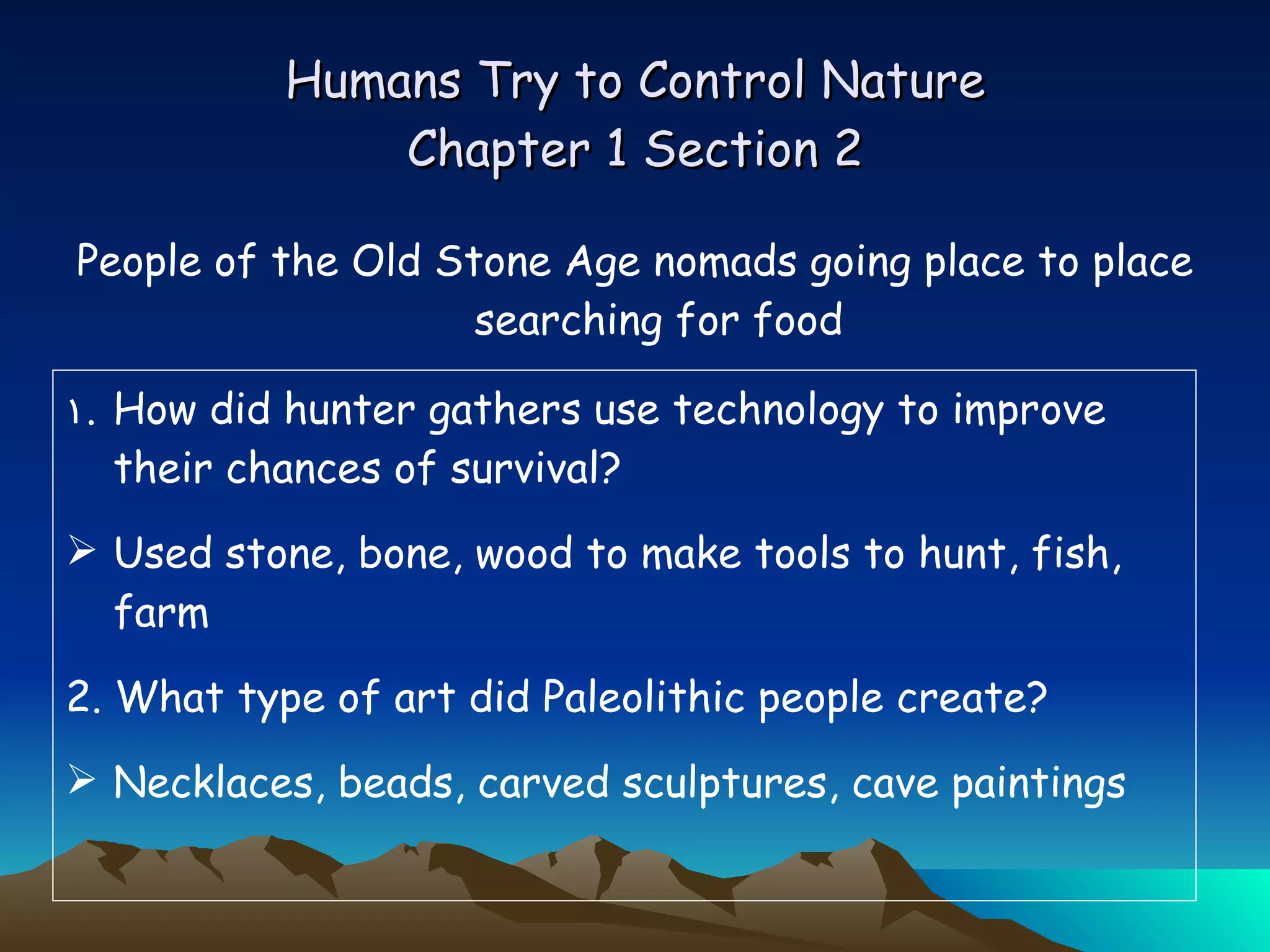 Humans Try to Control Nature
Chapter 1 Section 2

People of the Old Stone Age nomads going place to place searching for food

1. How did hunter gathers use technology to improve their chances of survival?

➢ Used stone, bone, wood to make tools to hunt, fish, farm

2. What type of art did Paleolithic people create?

➢ Necklaces, beads, carved sculptures, cave paintings